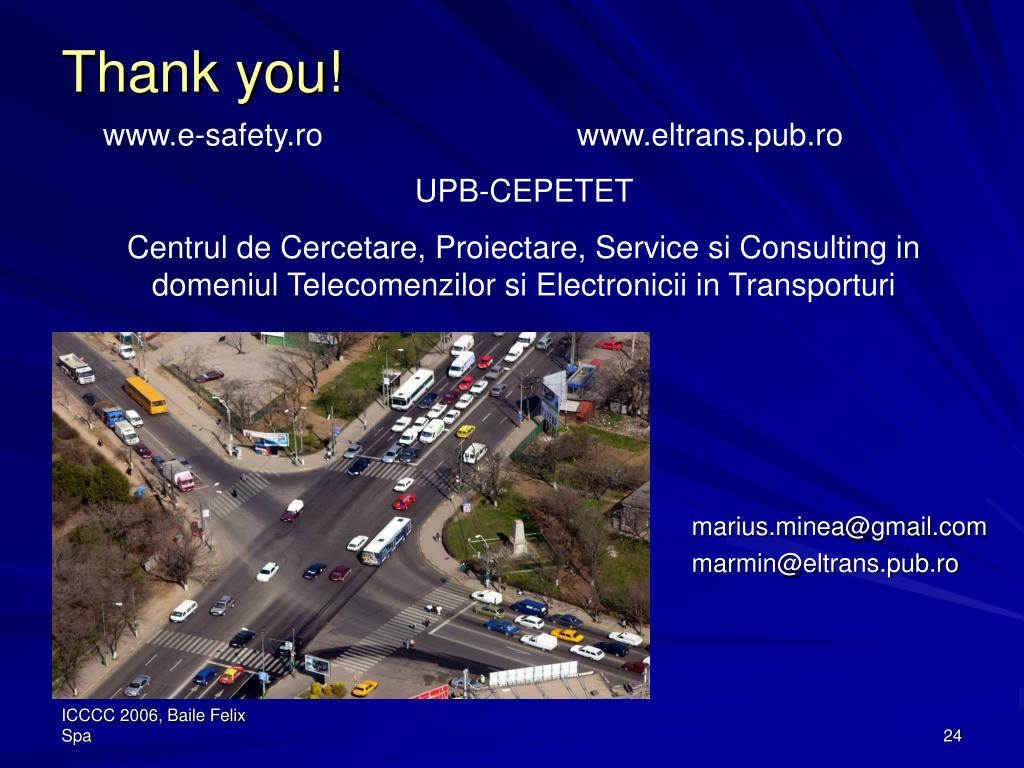 Thank you!

www.e-safety.ro

www.eltrans.pub.ro

UPB-CEPETET

Centrul de Cercetare, Proiectare, Service si Consulting in domeniul Telecomenzilor si Electronicii in Transporturi

marius.minea@gmail.com
marmin@eltrans.pub.ro

ICCCC 2006, Baile Felix Spa

24